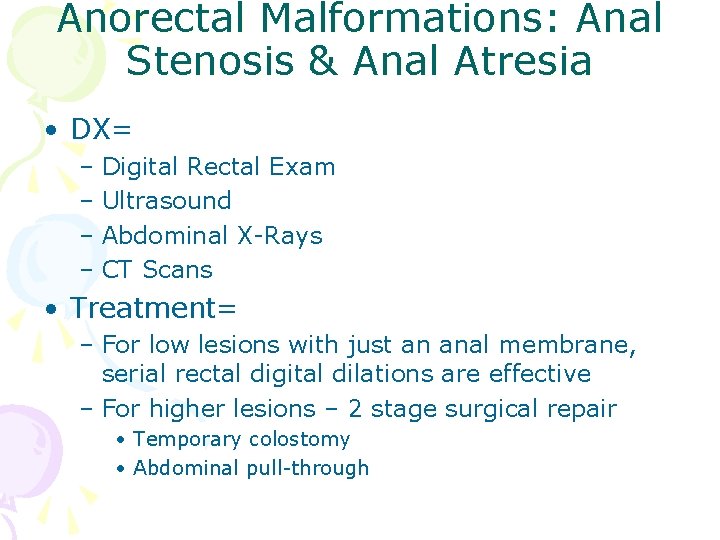 Anorectal Malformations: Anal Stenosis & Anal Atresia

• DX=
– Digital Rectal Exam
– Ultrasound
– Abdominal X-Rays
– CT Scans

• Treatment=
– For low lesions with just an anal membrane, serial rectal digital dilations are effective
– For higher lesions – 2 stage surgical repair
• Temporary colostomy
• Abdominal pull-through